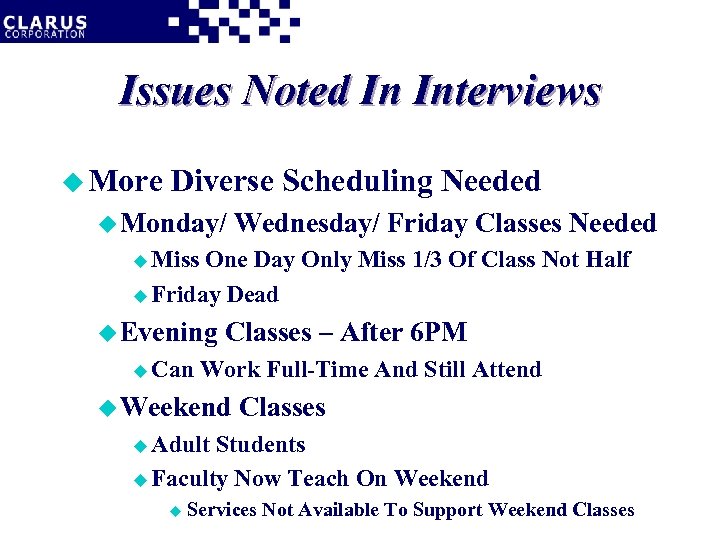 CLARUS
CORPORATION

Issues Noted In Interviews

More Diverse Scheduling Needed

Monday/ Wednesday/ Friday Classes Needed

Miss One Day Only Miss 1/3 Of Class Not Half

Friday Dead

Evening Classes – After 6PM

Can Work Full-Time And Still Attend

Weekend Classes

Adult Students

Faculty Now Teach On Weekend

Services Not Available To Support Weekend Classes